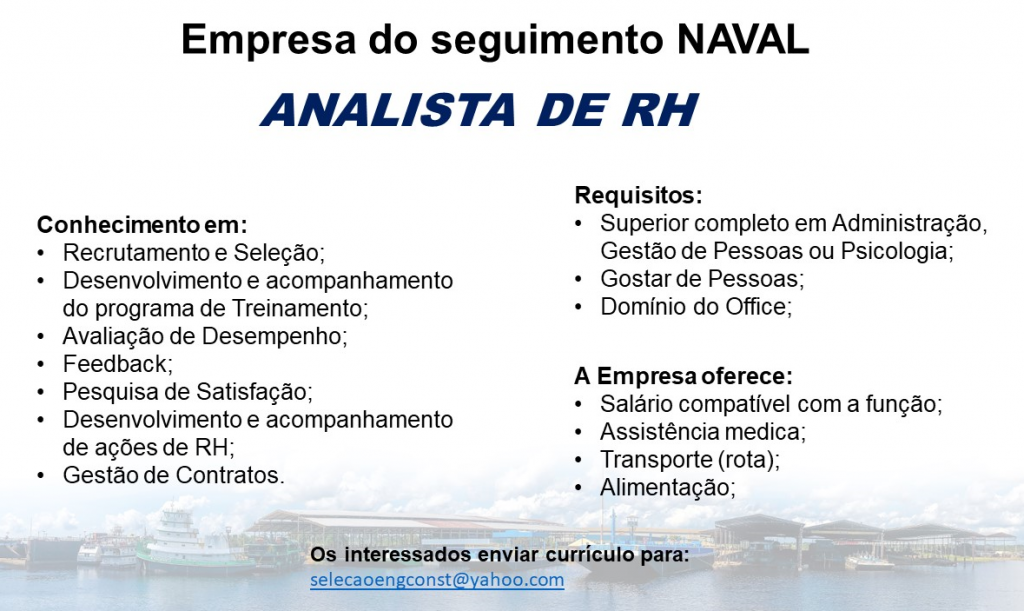 Empresa do seguimento NAVAL

ANALISTA DE RH

Conhecimento em:
• Recrutamento e Seleção;
• Desenvolvimento e acompanhamento do programa de Treinamento;
• Avaliação de Desempenho;
• Feedback;
• Pesquisa de Satisfação;
• Desenvolvimento e acompanhamento de ações de RH;
• Gestão de Contratos.

Requisitos:
• Superior completo em Administração, Gestão de Pessoas ou Psicologia;
• Gostar de Pessoas;
• Domínio do Office;

A Empresa oferece:
• Salário compatível com a função;
• Assistência medica;
• Transporte (rota);
• Alimentação;

Os interessados enviar currículo para:
selecaoengconst@yahoo.com